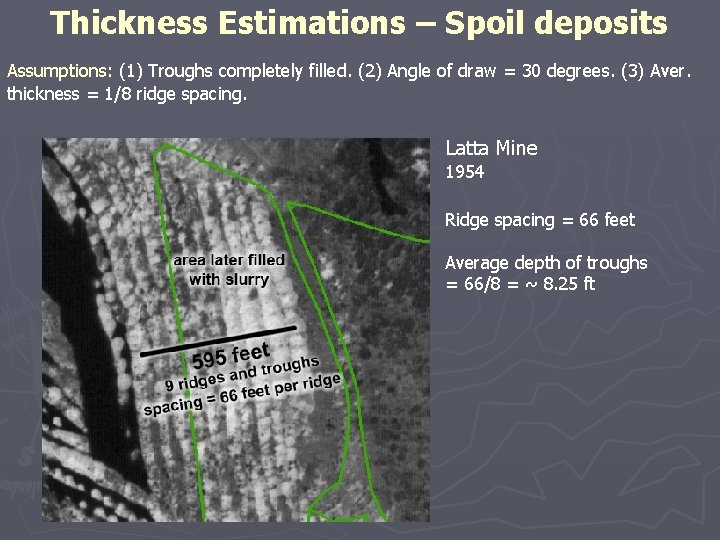 Thickness Estimations – Spoil deposits

Assumptions: (1) Troughs completely filled. (2) Angle of draw = 30 degrees. (3) Aver. thickness = 1/8 ridge spacing.

area later filled with slurry

595 feet
9 ridges and troughs
spacing = 66 feet per ridge

Latta Mine
1954

Ridge spacing = 66 feet

Average depth of troughs = 66/8 = ~ 8.25 ft